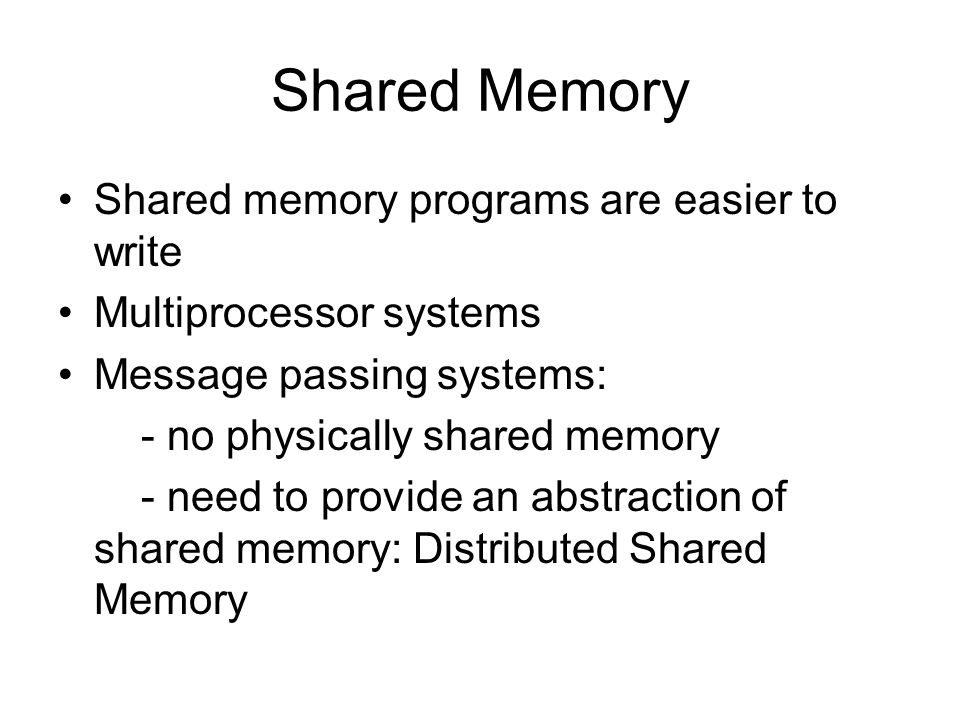 Shared Memory

• Shared memory programs are easier to write
• Multiprocessor systems
• Message passing systems:
- no physically shared memory
- need to provide an abstraction of shared memory: Distributed Shared Memory